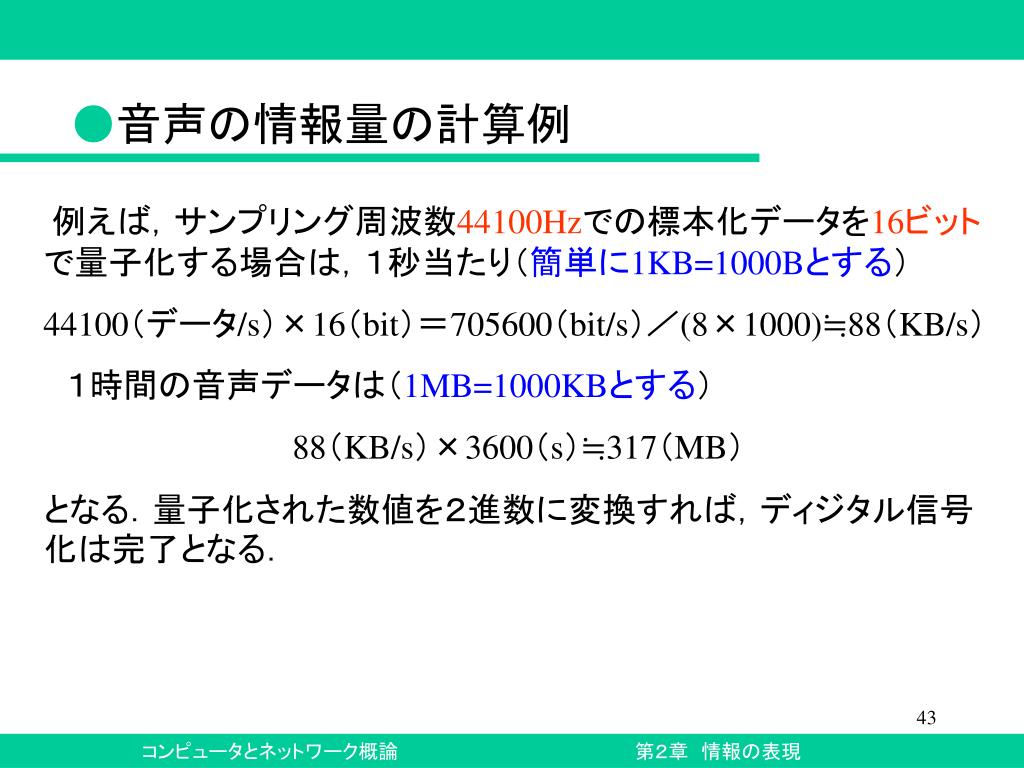 ●音声の情報量の計算例

例えば，サンプリング周波数44100Hzでの標本化データを16ビットで量子化する場合は，１秒当たり（簡単に1KB=1000Bとする）

44100（データ/s）×16（bit）＝705600（bit/s）／(8×1000)≒88（KB/s）

１時間の音声データは（1MB=1000KBとする）

88（KB/s）×3600（s）≒317（MB）

となる．量子化された数値を2進数に変換すれば，ディジタル信号化は完了となる．

43

コンピュータとネットワーク概論

第2章　情報の表現